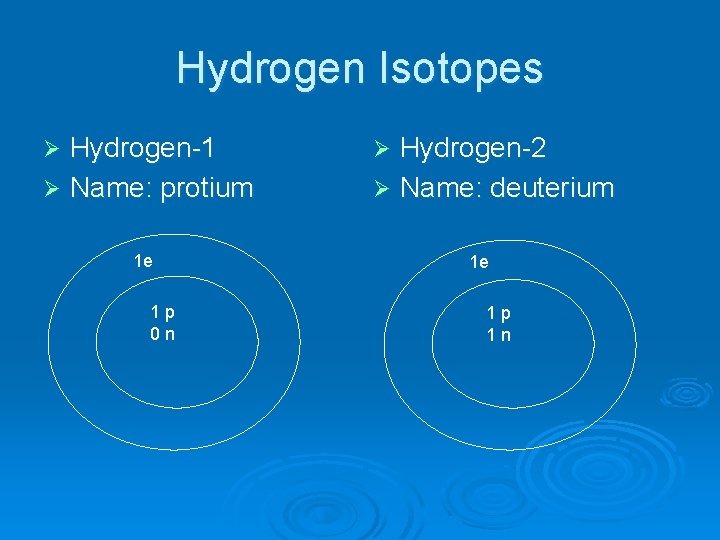 Hydrogen Isotopes

➢ Hydrogen-1
➢ Name: protium

1e

1 p
0 n

➢ Hydrogen-2
➢ Name: deuterium

1e

1 p
1 n